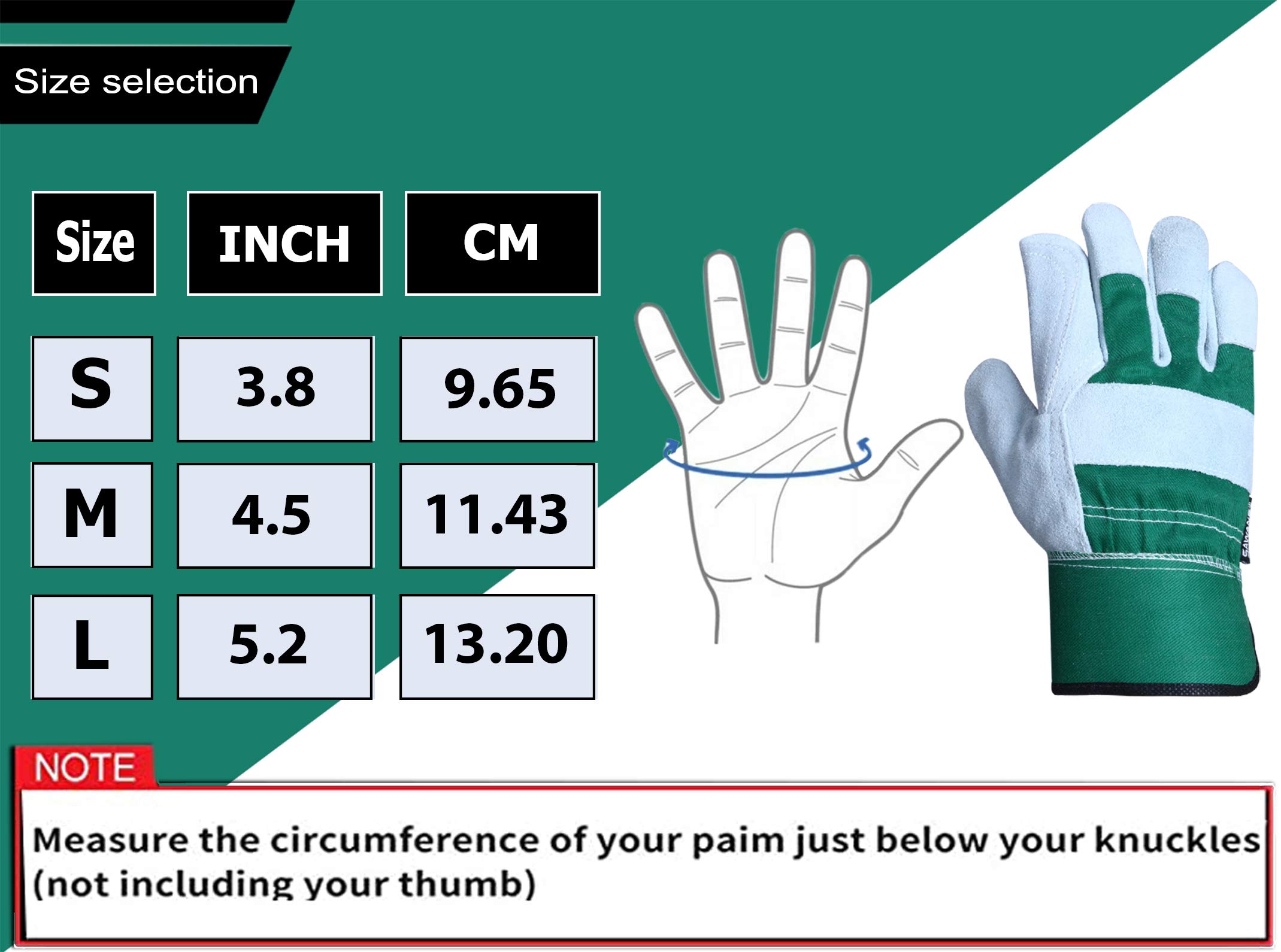 Size selection

| Size | INCH | CM |
|---|---|---|
| S | 3.8 | 9.65 |
| M | 4.5 | 11.43 |
| L | 5.2 | 13.20 |

NOTE

Measure the circumference of your paim just below your knuckles (not including your thumb)